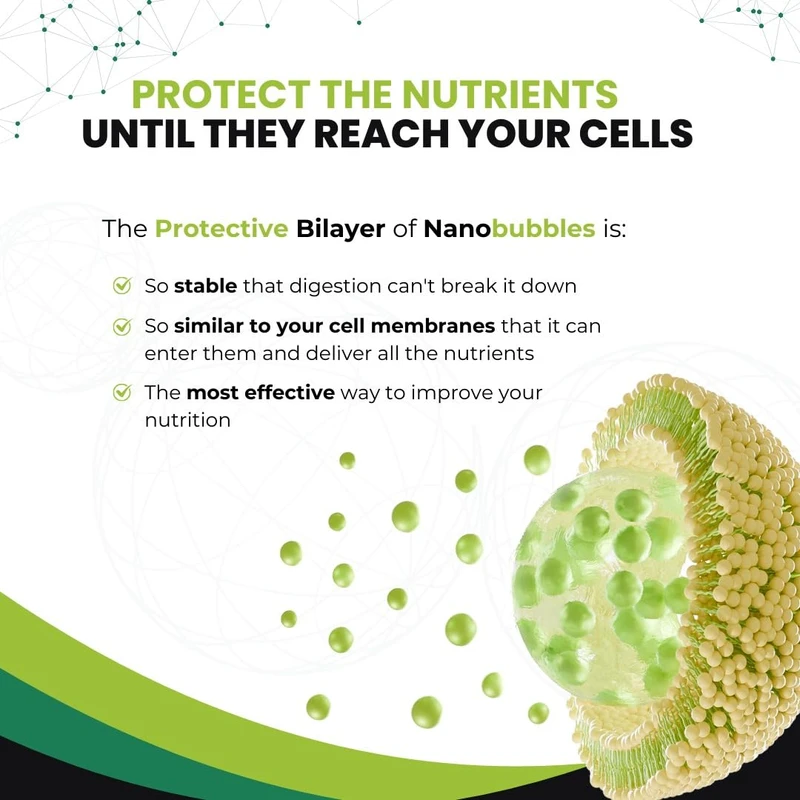 PROTECT THE NUTRIENTS
UNTIL THEY REACH YOUR CELLS

The Protective Bilayer of Nanobubbles is:

So stable that digestion can't break it down

So similar to your cell membranes that it can enter them and deliver all the nutrients

The most effective way to improve your nutrition